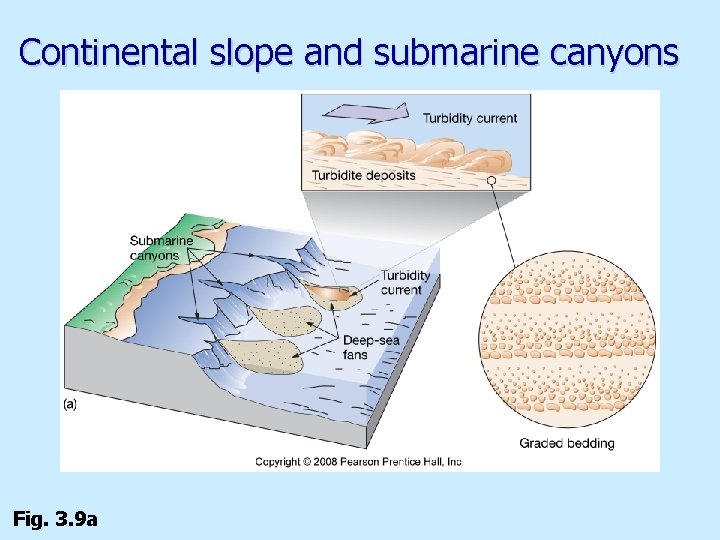 Continental slope and submarine canyons

Turbidity current

Turbidite deposits

Submarine canyons

Turbidity current

Deep-sea fans

(a)

Graded bedding

Copyright © 2008 Pearson Prentice Hall, Inc.

Fig. 3.9a